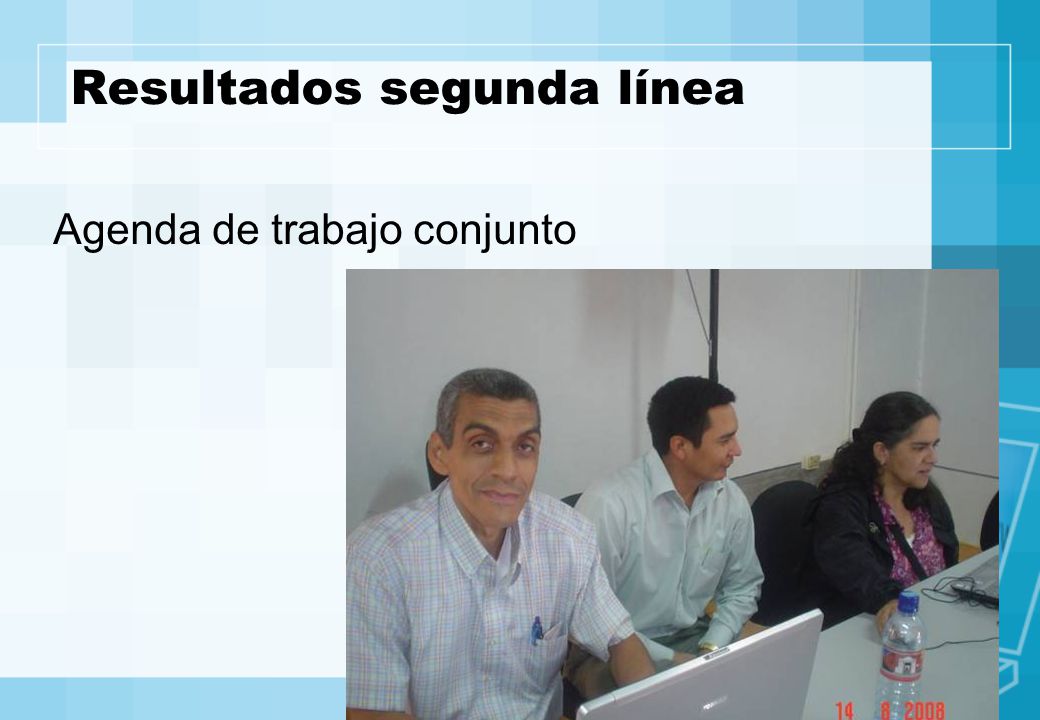 Resultados segunda línea

Agenda de trabajo conjunto

14 8 2008